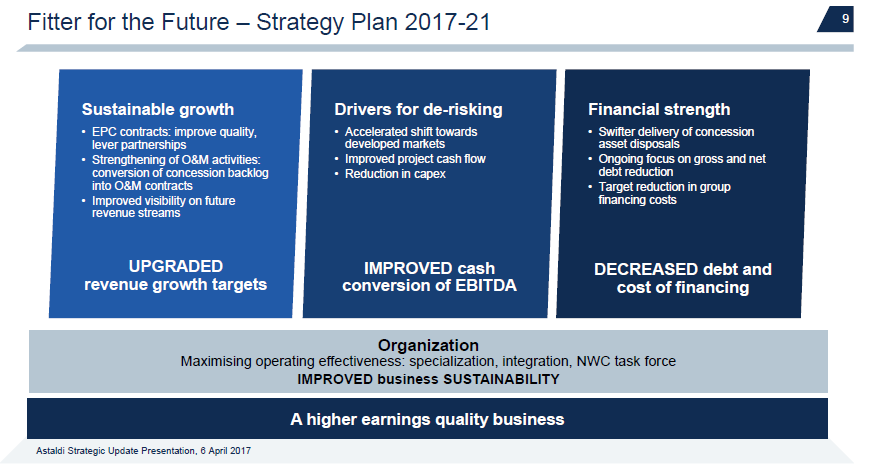 Fitter for the Future – Strategy Plan 2017-21

9

Sustainable growth
• EPC contracts: improve quality, lever partnerships
• Strengthening of O&M activities: conversion of concession backlog into O&M contracts
• Improved visibility on future revenue streams

UPGRADED revenue growth targets

Drivers for de-risking
• Accelerated shift towards developed markets
• Improved project cash flow
• Reduction in capex

IMPROVED cash conversion of EBITDA

Financial strength
• Swifter delivery of concession asset disposals
• Ongoing focus on gross and net debt reduction
• Target reduction in group financing costs

DECREASED debt and cost of financing

Organization
Maximising operating effectiveness: specialization, integration, NWC task force
IMPROVED business SUSTAINABILITY

A higher earnings quality business

Astaldi Strategic Update Presentation, 6 April 2017